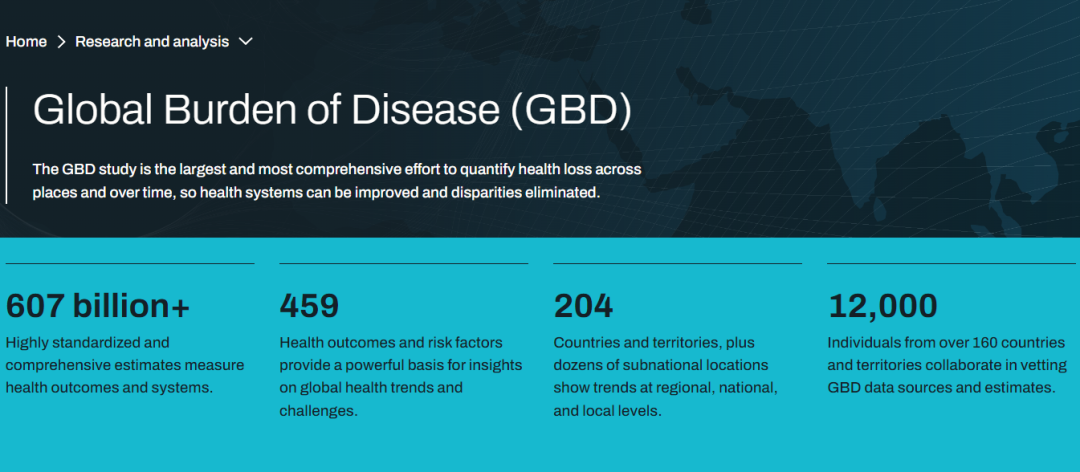 Home > Research and analysis

Global Burden of Disease (GBD)

The GBD study is the largest and most comprehensive effort to quantify health loss across places and over time, so health systems can be improved and disparities eliminated.

607 billion+
Highly standardized and comprehensive estimates measure health outcomes and systems.

459
Health outcomes and risk factors provide a powerful basis for insights on global health trends and challenges.

204
Countries and territories, plus dozens of subnational locations show trends at regional, national, and local levels.

12,000
Individuals from over 160 countries and territories collaborate in vetting GBD data sources and estimates.